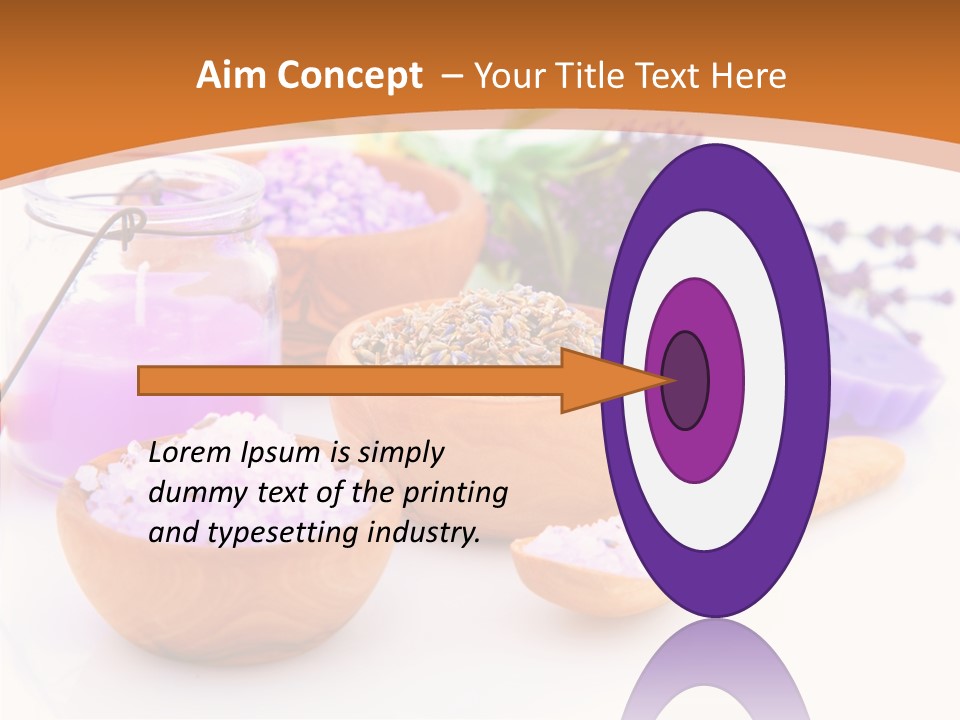 Aim Concept – Your Title Text Here

Lorem Ipsum is simply dummy text of the printing and typesetting industry.